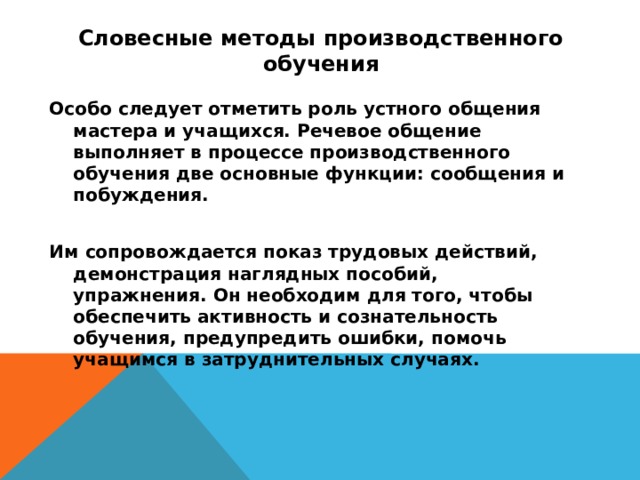 Словесные методы производственного обучения

Особо следует отметить роль устного общения мастера и учащихся. Речевое общение выполняет в процессе производственного обучения две основные функции: сообщения и побуждения.

Им сопровождается показ трудовых действий, демонстрация наглядных пособий, упражнения. Он необходим для того, чтобы обеспечить активность и сознательность обучения, предупредить ошибки, помочь учащимся в затруднительных случаях.